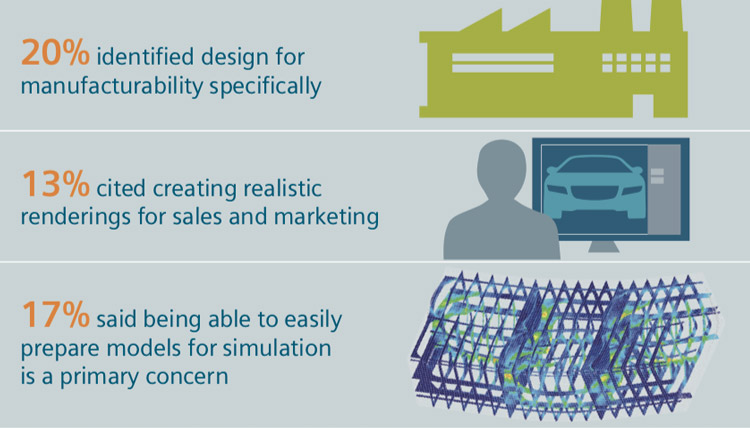 20% identified design for manufacturability specifically

13% cited creating realistic renderings for sales and marketing

17% said being able to easily prepare models for simulation is a primary concern